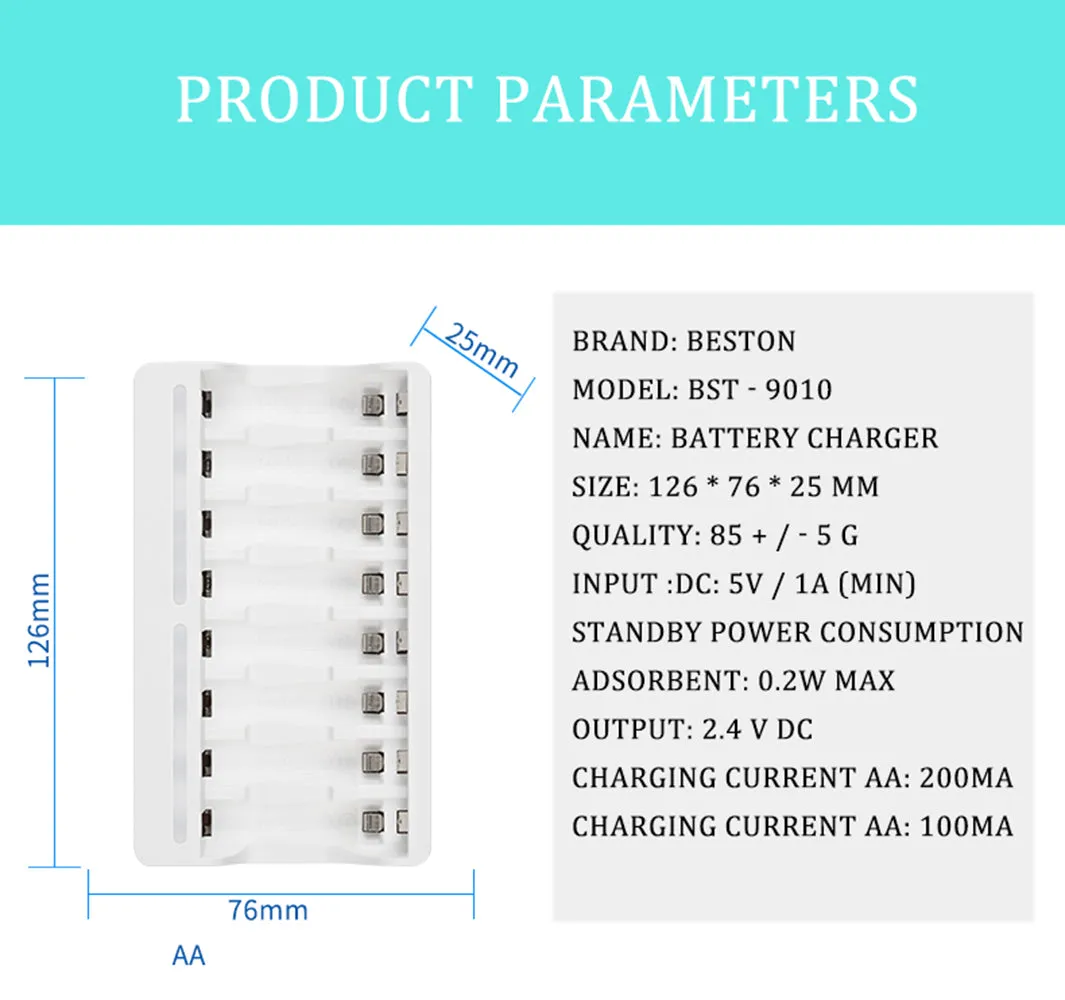 PRODUCT PARAMETERS

25mm

126mm

76mm

AA

BRAND: BESTON
MODEL: BST - 9010
NAME: BATTERY CHARGER
SIZE: 126 * 76 * 25 MM
QUALITY: 85 + / - 5 G
INPUT :DC: 5V / 1A (MIN)
STANDBY POWER CONSUMPTION
ADSORBENT: 0.2W MAX
OUTPUT: 2.4 V DC
CHARGING CURRENT AA: 200MA
CHARGING CURRENT AA: 100MA